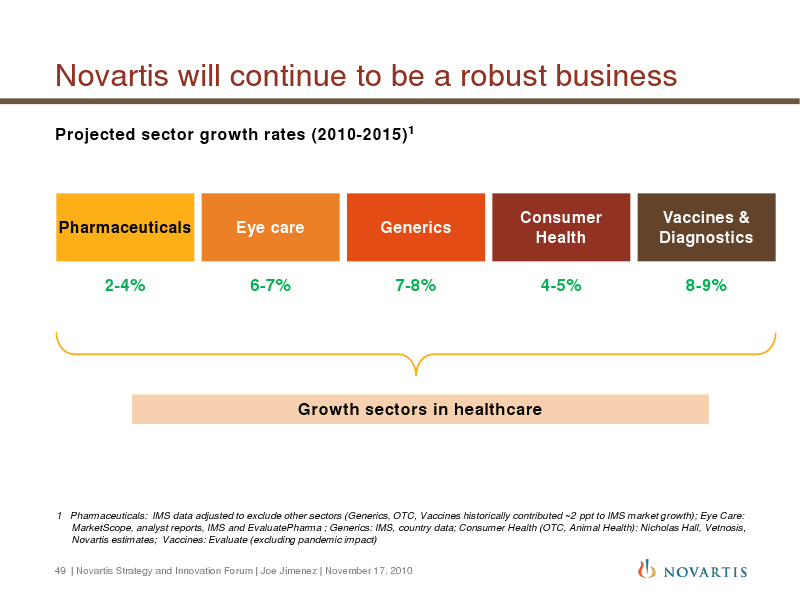 Novartis will continue to be a robust business

Projected sector growth rates (2010-2015)$^1$

| Pharmaceuticals | Eye care | Generics | Consumer Health | Vaccines & Diagnostics |
|---|---|---|---|---|
| 2-4% | 6-7% | 7-8% | 4-5% | 8-9% |

Growth sectors in healthcare

1 Pharmaceuticals: IMS data adjusted to exclude other sectors (Generics, OTC, Vaccines historically contributed ~2 ppt to IMS market growth); Eye Care: MarketScope, analyst reports, IMS and EvaluatePharma ; Generics: IMS, country data; Consumer Health (OTC, Animal Health): Nicholas Hall, Vetnosis, Novartis estimates; Vaccines: Evaluate (excluding pandemic impact)

49 | Novartis Strategy and Innovation Forum | Joe Jimenez | November 17, 2010

NOVARTIS